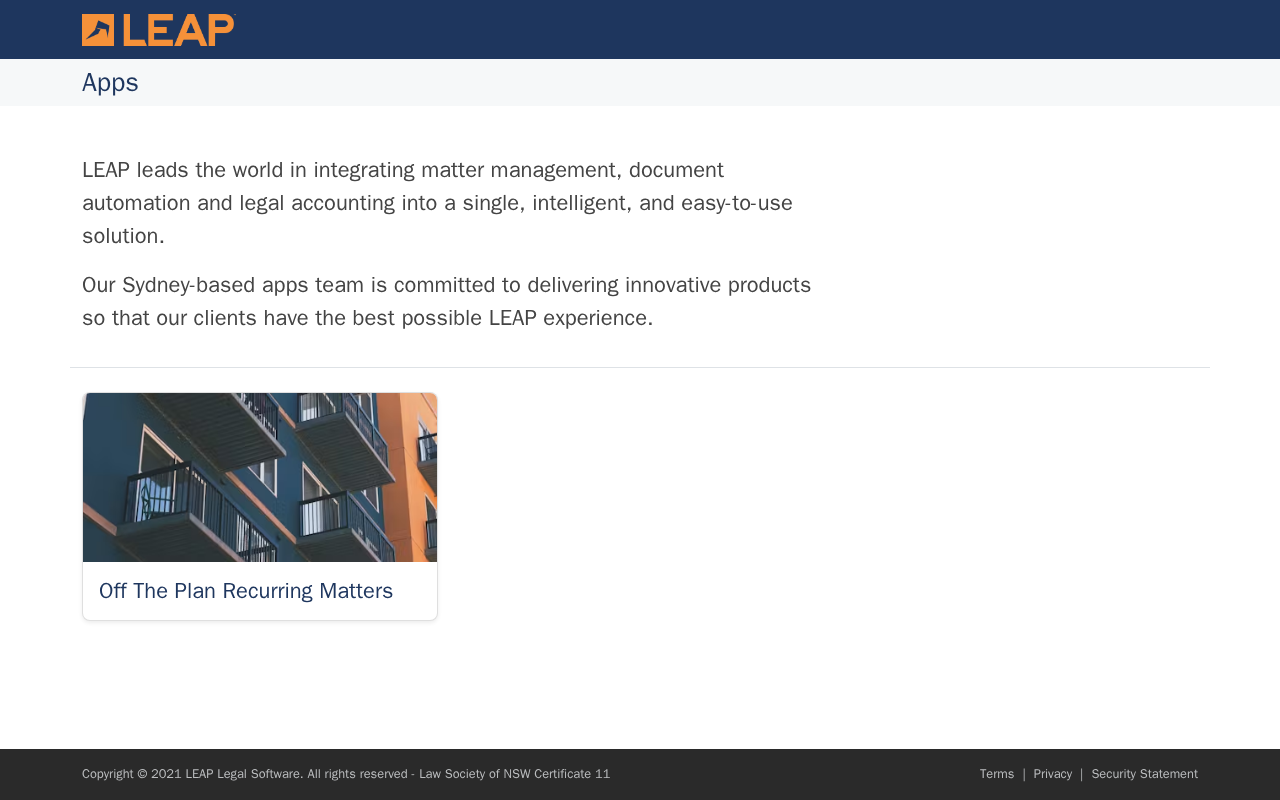 LEAP

Apps

LEAP leads the world in integrating matter management, document automation and legal accounting into a single, intelligent, and easy-to-use solution.

Our Sydney-based apps team is committed to delivering innovative products so that our clients have the best possible LEAP experience.

Off The Plan Recurring Matters

Copyright © 2021 LEAP Legal Software. All rights reserved - Law Society of NSW Certificate 11

Terms | Privacy | Security Statement